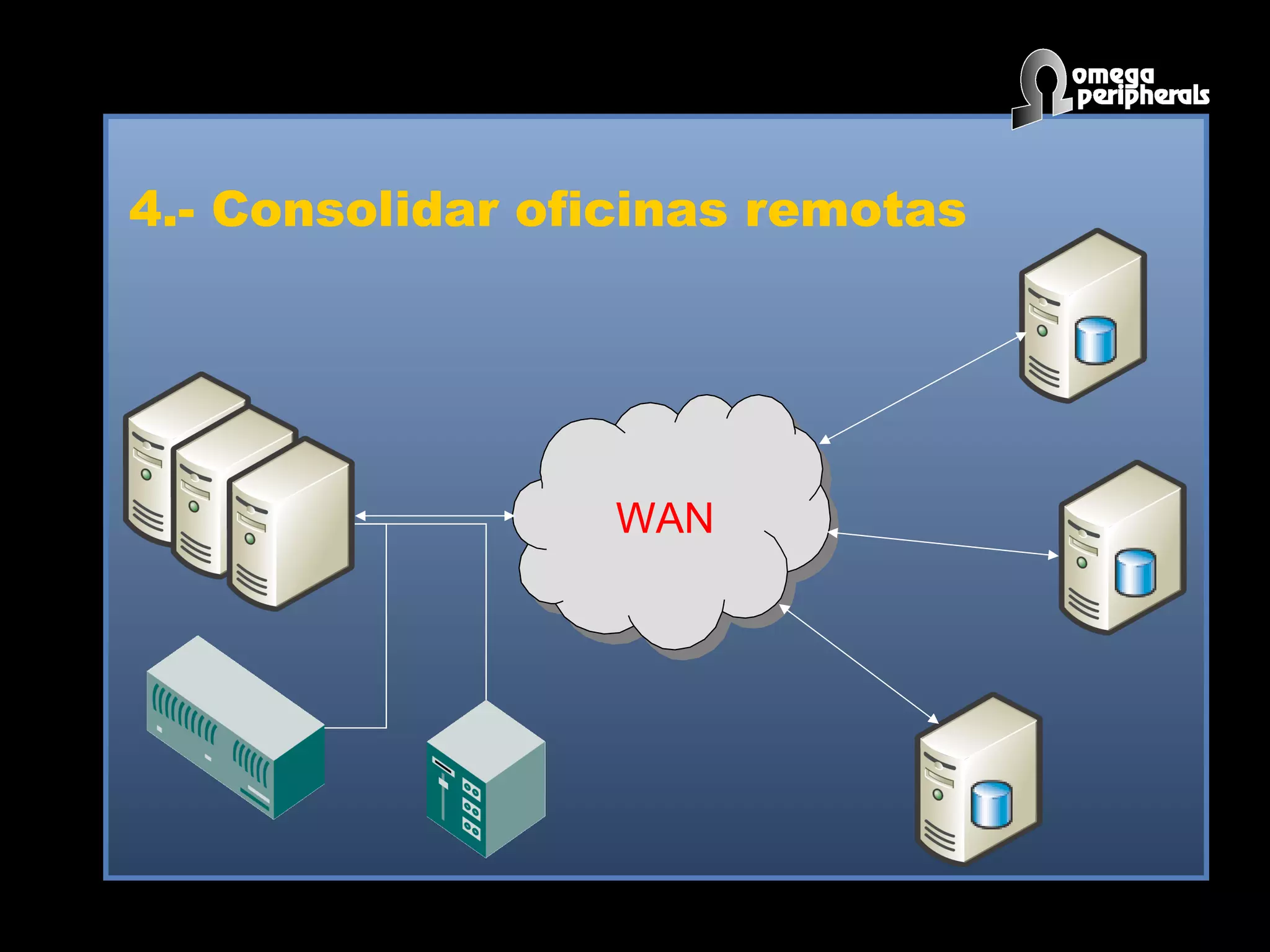 omega peripherals

4.- Consolidar oficinas remotas

WAN